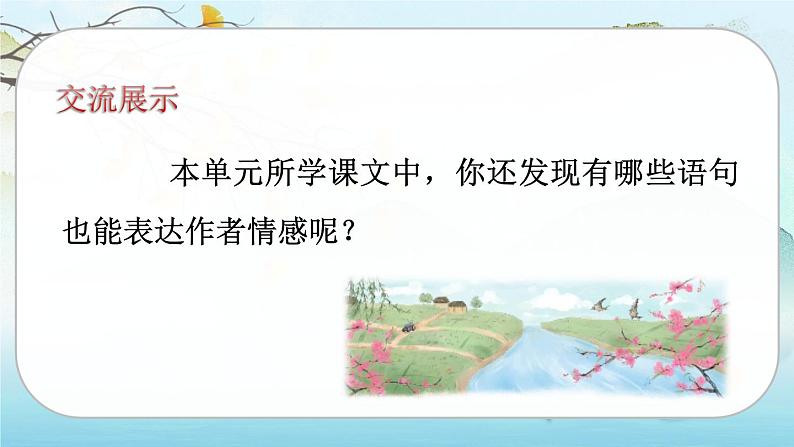 交流展示

本单元所学课文中，你还发现有哪些语句也能表达作者情感呢？